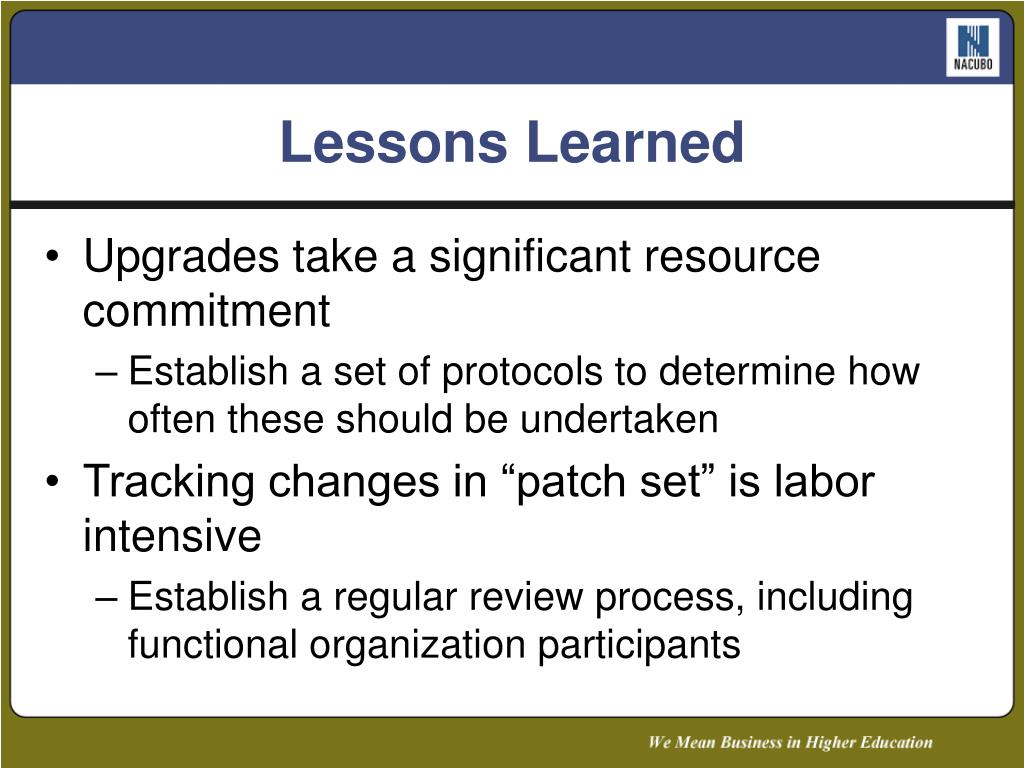 NACUBO

Lessons Learned

• Upgrades take a significant resource commitment
– Establish a set of protocols to determine how often these should be undertaken
• Tracking changes in “patch set” is labor intensive
– Establish a regular review process, including functional organization participants

We Mean Business in Higher Education